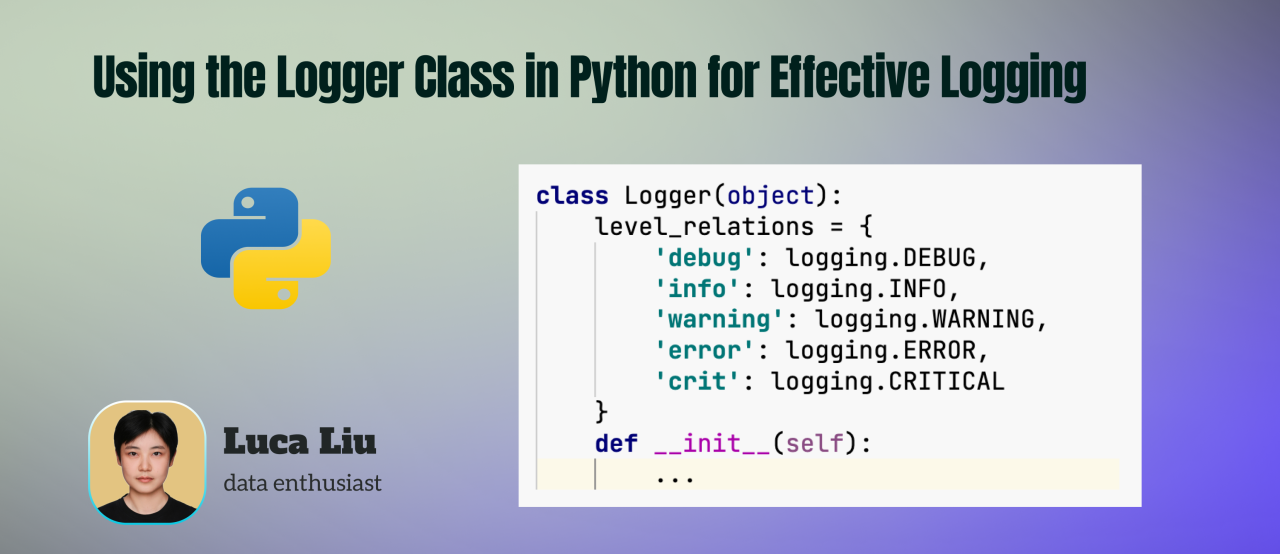 Using the Logger Class in Python for Effective Logging

class Logger(object):
    level_relations = {
        'debug': logging.DEBUG,
        'info': logging.INFO,
        'warning': logging.WARNING,
        'error': logging.ERROR,
        'crit': logging.CRITICAL
    }
    def __init__(self):
        ...

Luca Liu
data enthusiast